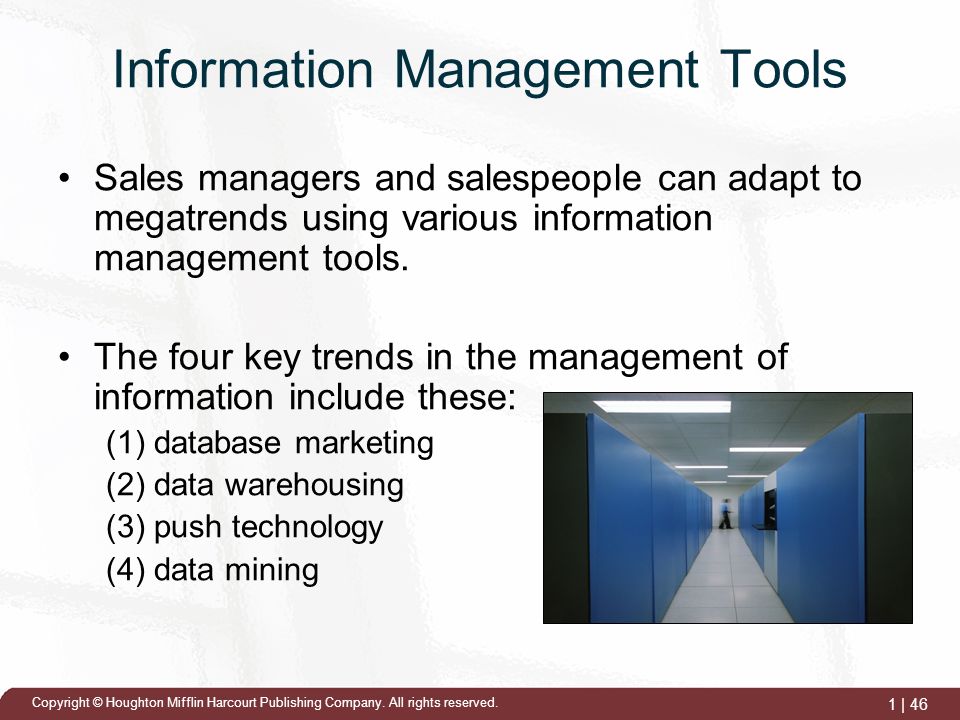 Information Management Tools

• Sales managers and salespeople can adapt to megatrends using various information management tools.

• The four key trends in the management of information include these:
(1) database marketing
(2) data warehousing
(3) push technology
(4) data mining

Copyright © Houghton Mifflin Harcourt Publishing Company. All rights reserved.

1 | 46